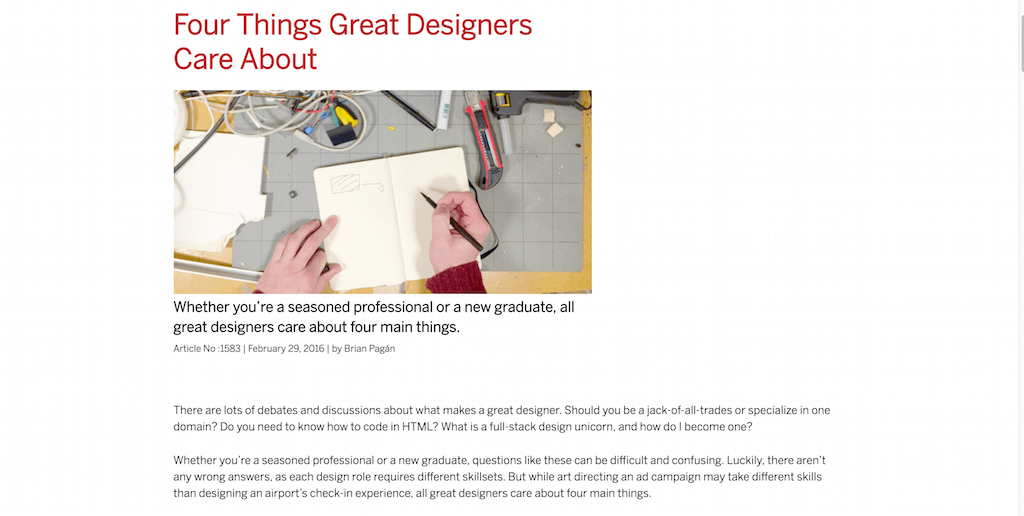 Four Things Great Designers Care About

Whether you're a seasoned professional or a new graduate, all great designers care about four main things.

Article No :1583 | February 29, 2016 | by Brian Pagán

There are lots of debates and discussions about what makes a great designer. Should you be a jack-of-all-trades or specialize in one domain? Do you need to know how to code in HTML? What is a full-stack design unicorn, and how do I become one?

Whether you're a seasoned professional or a new graduate, questions like these can be difficult and confusing. Luckily, there aren't any wrong answers, as each design role requires different skillsets. But while art directing an ad campaign may take different skills than designing an airport's check-in experience, all great designers care about four main things.